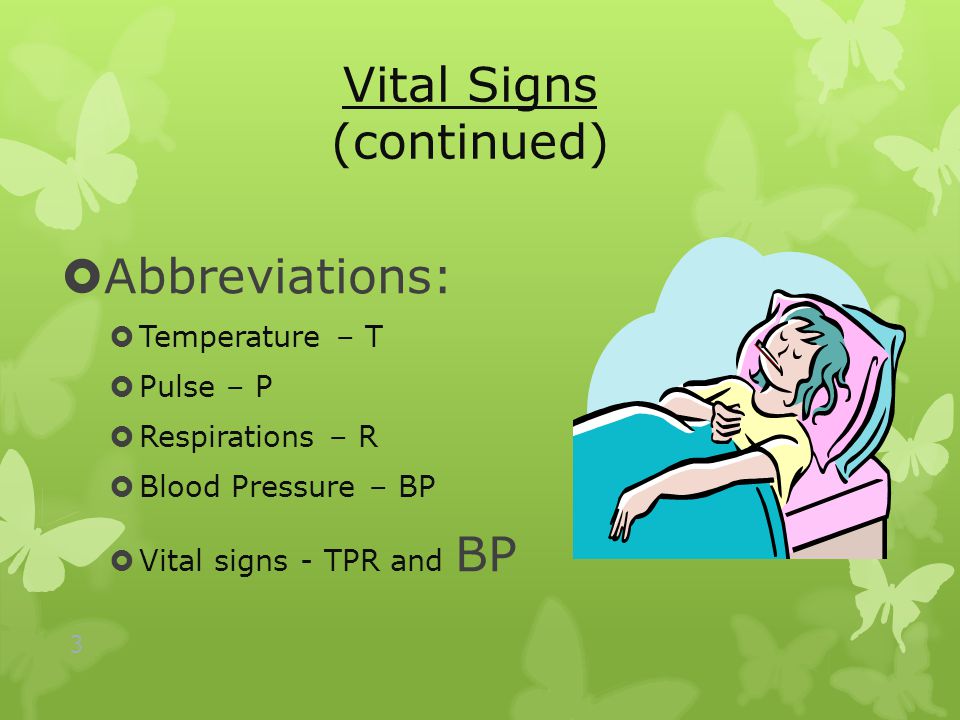 Vital Signs
(continued)

Abbreviations:

Temperature – T

Pulse – P

Respirations – R

Blood Pressure – BP

Vital signs - TPR and BP

3